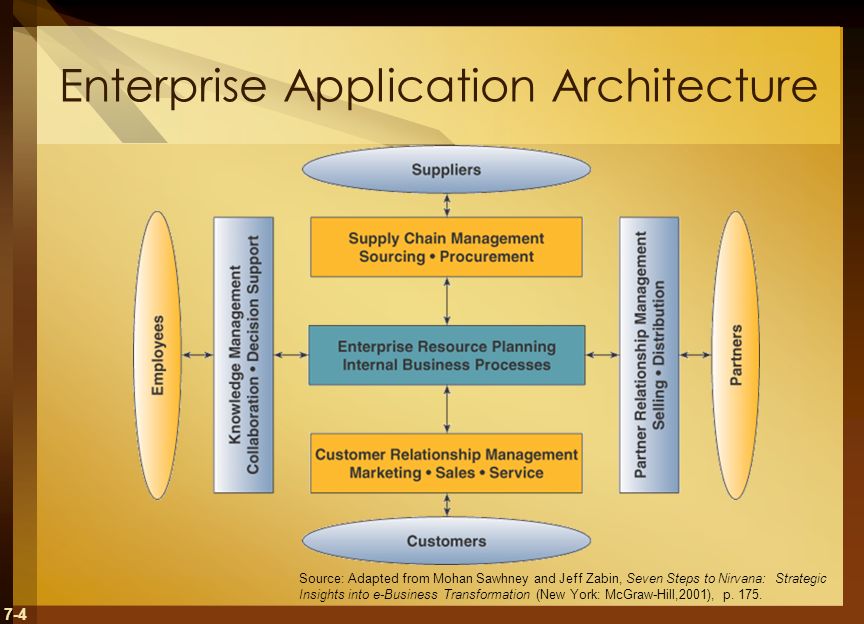 Enterprise Application Architecture

Suppliers

Supply Chain Management
Sourcing • Procurement

Employees

Knowledge Management
Collaboration • Decision Support

Enterprise Resource Planning
Internal Business Processes

Partner Relationship Management
Selling • Distribution

Partners

Customer Relationship Management
Marketing • Sales • Service

Customers

Source: Adapted from Mohan Sawhney and Jeff Zabin, Seven Steps to Nirvana: Strategic Insights into e-Business Transformation (New York: McGraw-Hill,2001), p. 175.

7-4